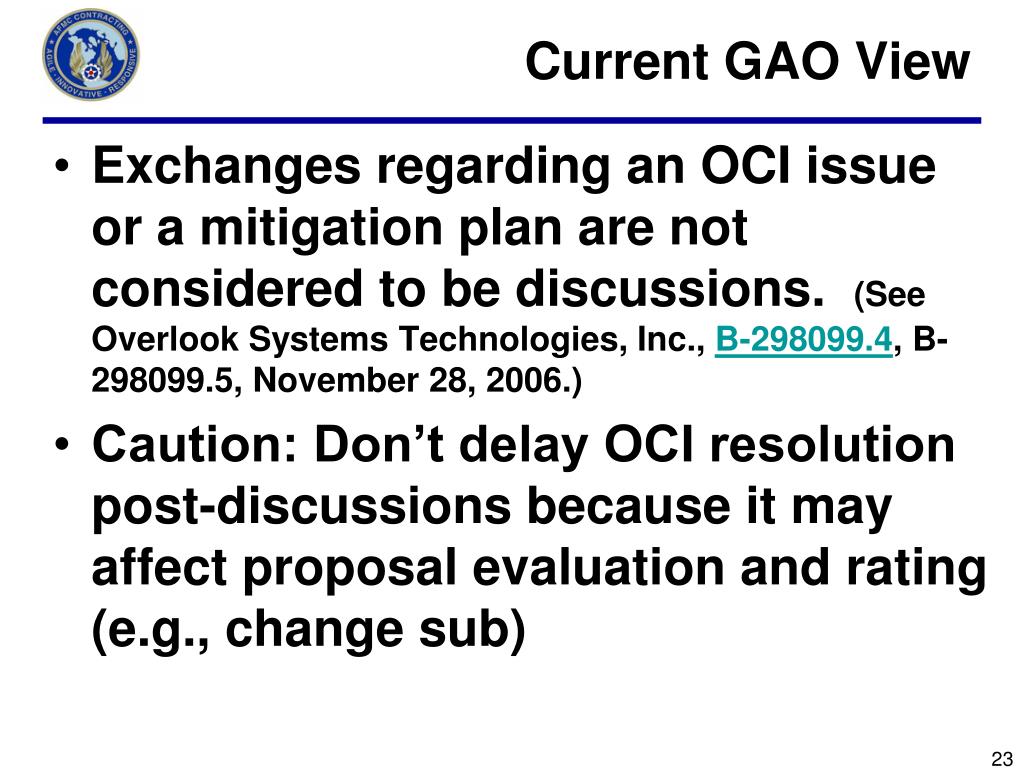 AFMC CONTRACTING
AGILE · INNOVATIVE · RESPONSIVE

Current GAO View

• Exchanges regarding an OCI issue or a mitigation plan are not considered to be discussions. (See Overlook Systems Technologies, Inc., B-298099.4, B-298099.5, November 28, 2006.)

• Caution: Don't delay OCI resolution post-discussions because it may affect proposal evaluation and rating (e.g., change sub)

23